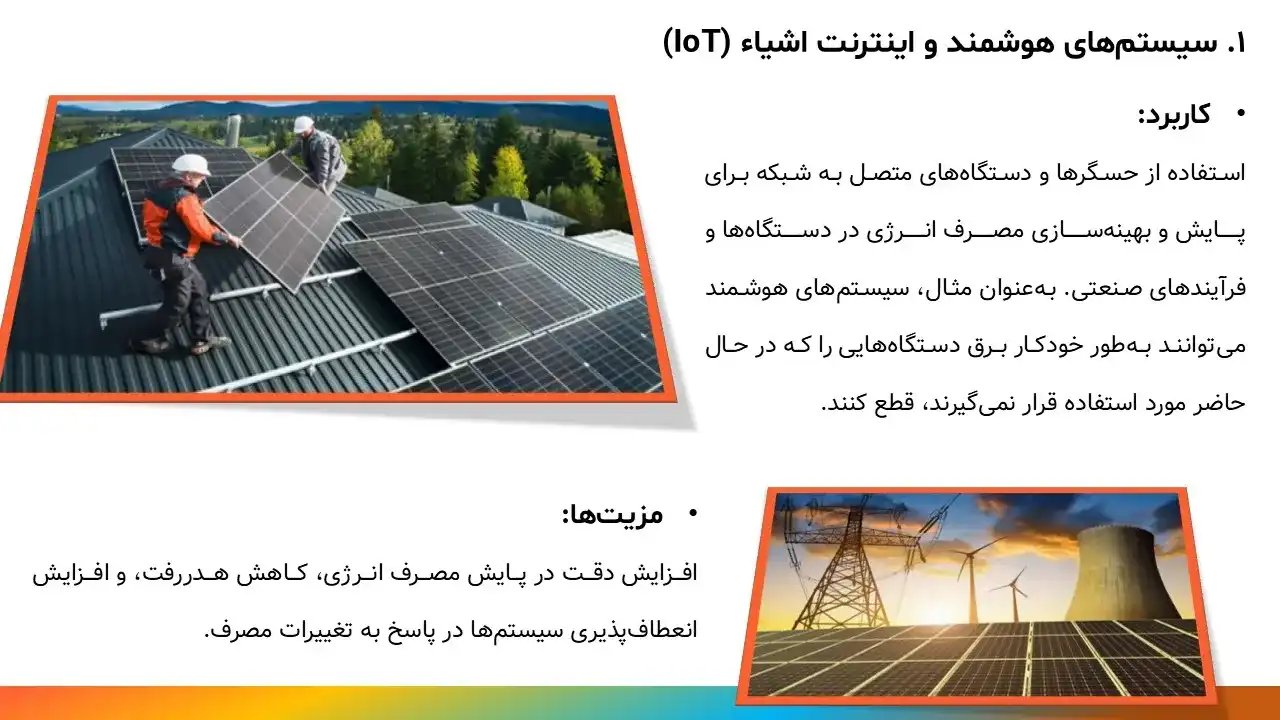 ۱. سیستم‌های هوشمند و اینترنت اشیاء (IoT)

• کاربرد:

استفاده از حسگرها و دستگاه‌های متصل به شبکه برای پایش و بهینه‌سازی مصرف انرژی در دستگاه‌ها و فرآیندهای صنعتی. به‌عنوان مثال، سیستم‌های هوشمند می‌توانند به‌طور خودکار برق دستگاه‌هایی را که در حال حاضر مورد استفاده قرار نمی‌گیرند، قطع کنند.

• مزیت‌ها:

افزایش دقت در پایش مصرف انرژی، کاهش هدررفت، و افزایش انعطاف‌پذیری سیستم‌ها در پاسخ به تغییرات مصرف.